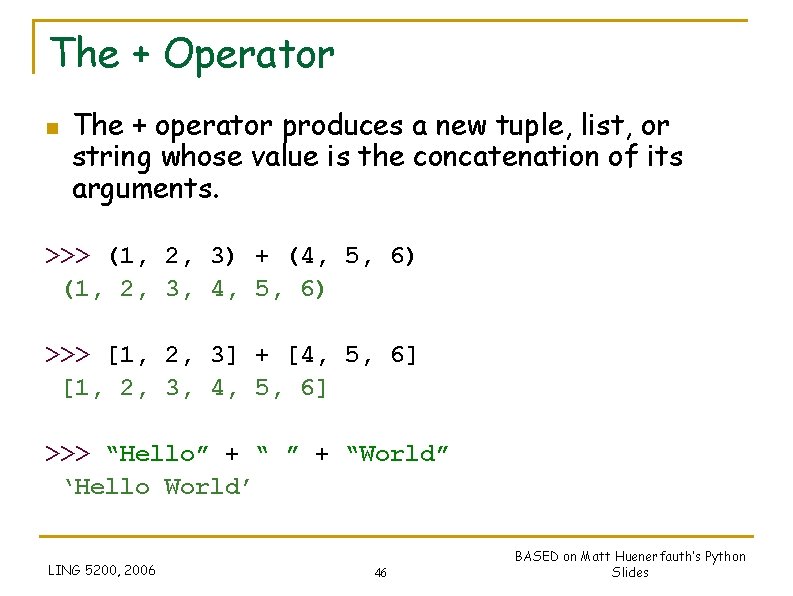 The + Operator

The + operator produces a new tuple, list, or string whose value is the concatenation of its arguments.

>>> (1, 2, 3) + (4, 5, 6)
(1, 2, 3, 4, 5, 6)

>>> [1, 2, 3] + [4, 5, 6]
[1, 2, 3, 4, 5, 6]

>>> “Hello” + “ ” + “World”
‘Hello World’

LING 5200, 2006

46

BASED on Matt Huenerfauth's Python Slides